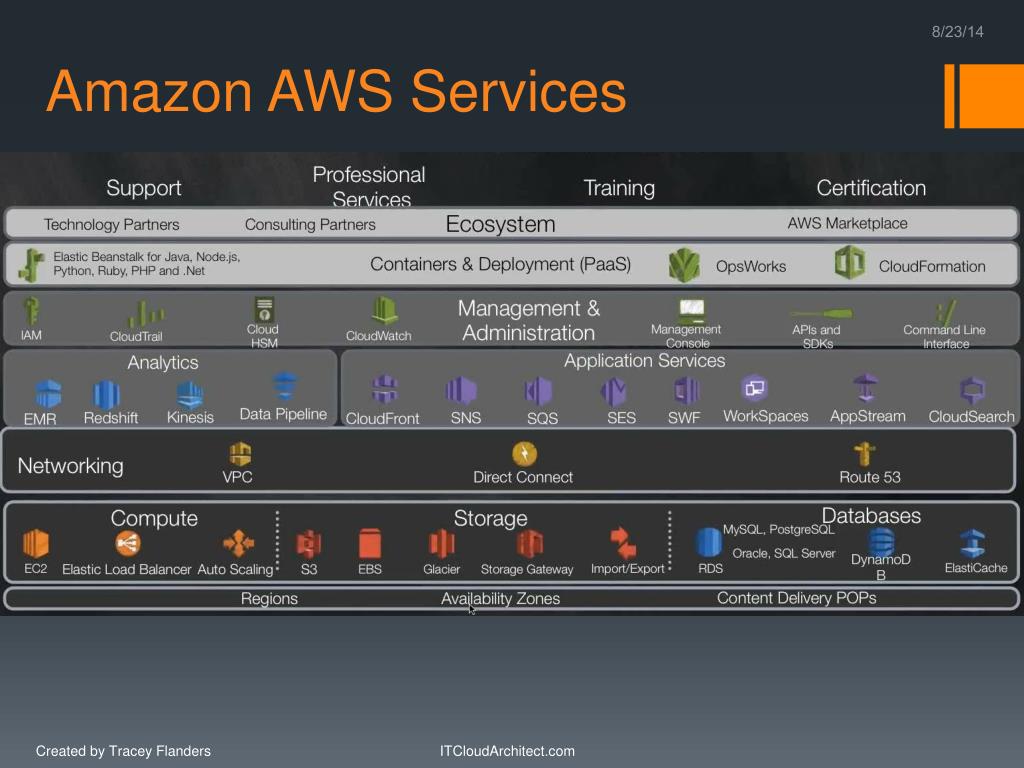 8/23/14

Amazon AWS Services

Support
Professional Services
Training
Certification

Technology Partners
Consulting Partners
Ecosystem
AWS Marketplace

Elastic Beanstalk for Java, Node.js, Python, Ruby, PHP and .Net
Containers & Deployment (PaaS)
OpsWorks
CloudFormation

IAM
CloudTrail
Cloud HSM
CloudWatch
Management & Administration
Management Console
APIs and SDKs
Command Line Interface

Analytics
EMR
Redshift
Kinesis
Data Pipeline

Application Services
CloudFront
SNS
SQS
SES
SWF
WorkSpaces
AppStream
CloudSearch

Networking
VPC
Direct Connect
Route 53

Compute
EC2
Elastic Load Balancer
Auto Scaling

Storage
S3
EBS
Glacier
Storage Gateway
Import/Export

Databases
MySQL, PostgreSQL
Oracle, SQL Server
RDS
DynamoDB
ElastiCache

Regions
Availability Zones
Content Delivery POPs

Created by Tracey Flanders
ITCloudArchitect.com